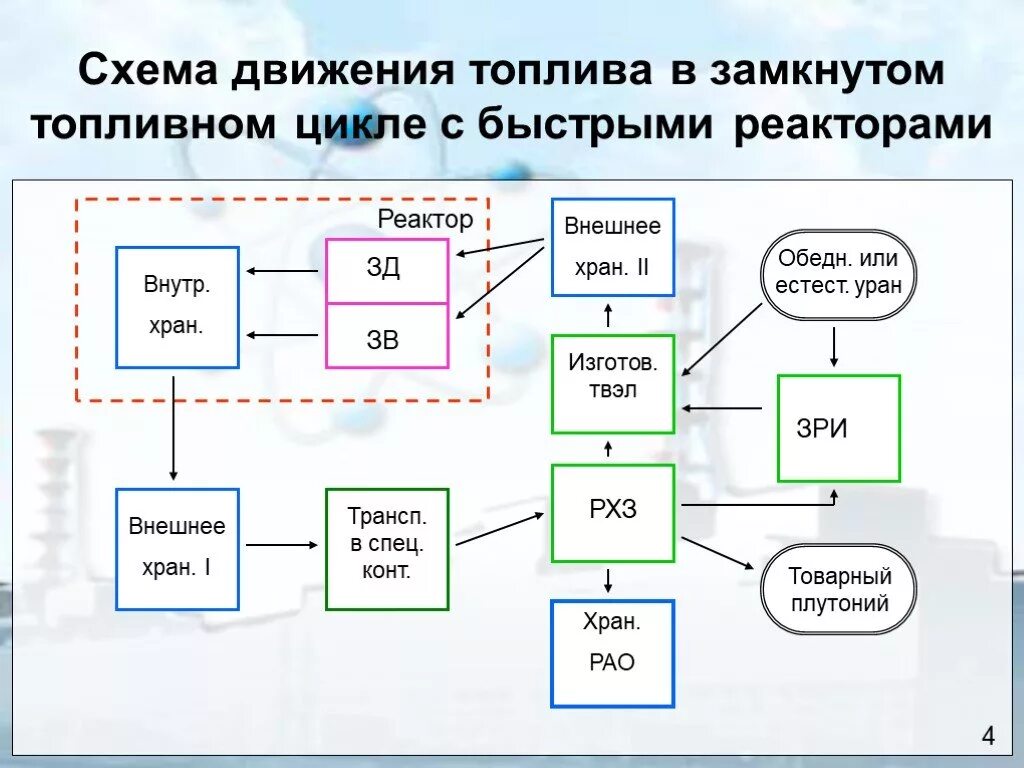 Схема движения топлива в замкнутом топливном цикле с быстрыми реакторами

Реактор

Внутр. хран.

ЗД

ЗВ

Внешнее хран. II

Обедн. или естест. уран

Изготов. твэл

ЗРИ

Внешнее хран. I

Трансп. в спец. конт.

РХЗ

Товарный плутоний

Хран. РАО

4